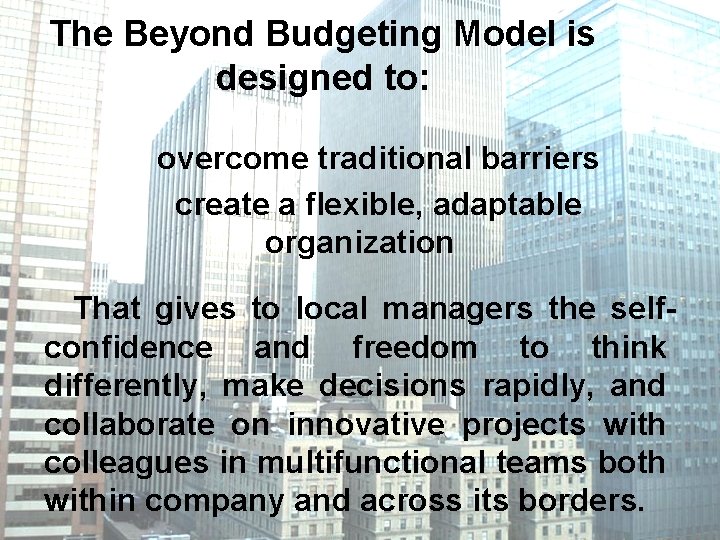 The Beyond Budgeting Model is designed to:

overcome traditional barriers

create a flexible, adaptable organization

That gives to local managers the self-confidence and freedom to think differently, make decisions rapidly, and collaborate on innovative projects with colleagues in multifunctional teams both within company and across its borders.